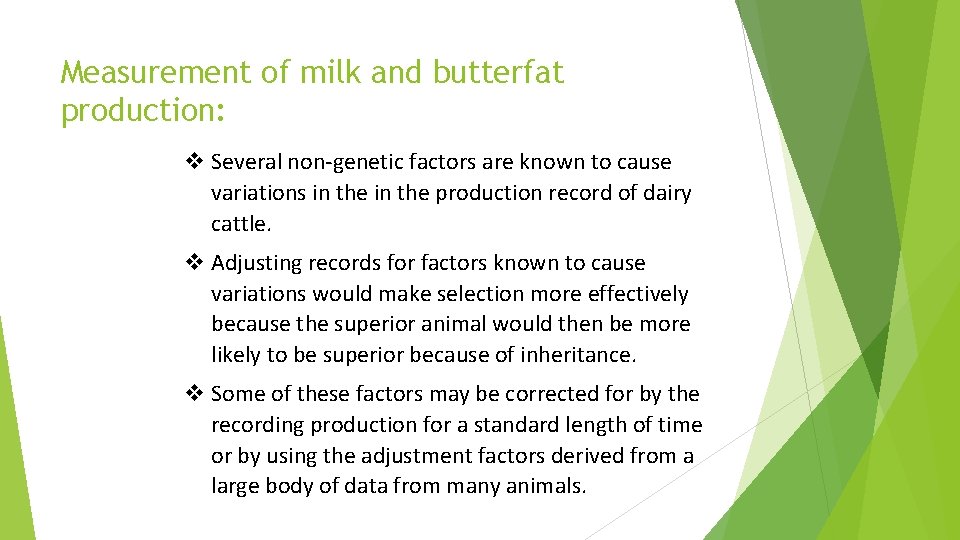 Measurement of milk and butterfat production:

❖ Several non-genetic factors are known to cause variations in the in the production record of dairy cattle.

❖ Adjusting records for factors known to cause variations would make selection more effectively because the superior animal would then be more likely to be superior because of inheritance.

❖ Some of these factors may be corrected for by the recording production for a standard length of time or by using the adjustment factors derived from a large body of data from many animals.